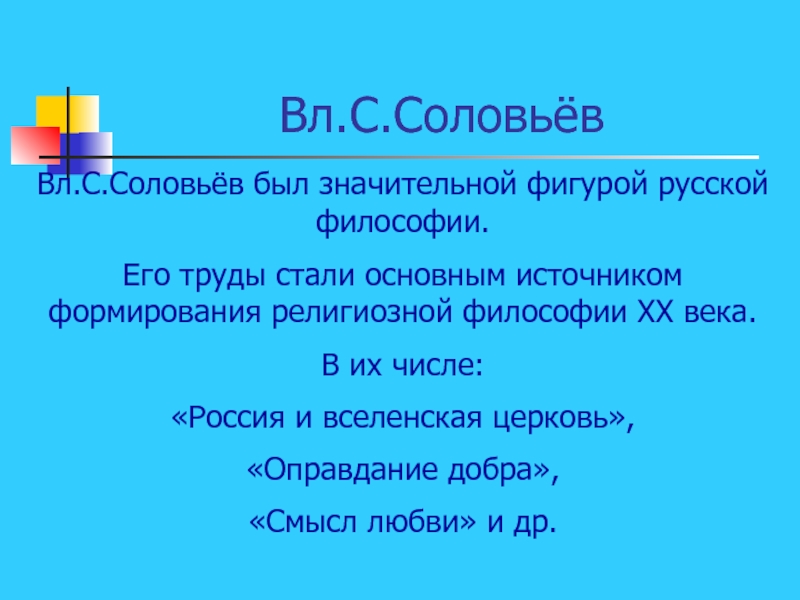 Вл.С.Соловьёв

Вл.С.Соловьёв был значительной фигурой русской философии.

Его труды стали основным источником формирования религиозной философии XX века.

В их числе:

«Россия и вселенская церковь»,

«Оправдание добра»,

«Смысл любви» и др.